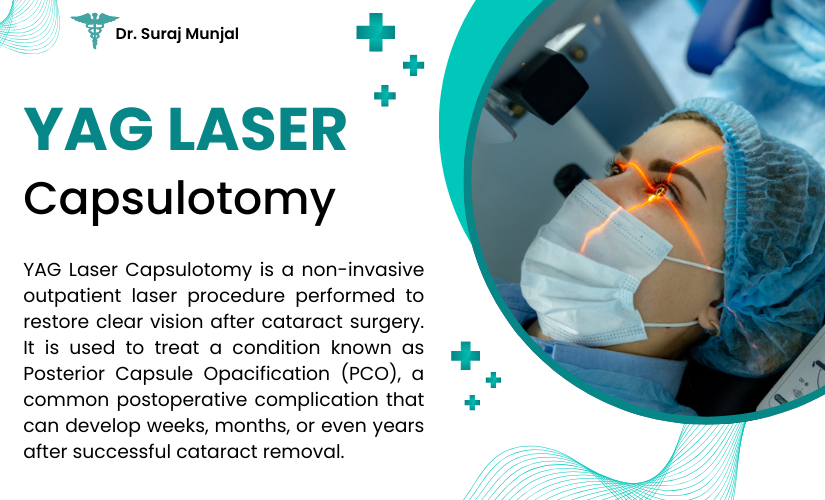 Dr. Suraj Munjal

YAG LASER
Capsulotomy

YAG Laser Capsulotomy is a non-invasive outpatient laser procedure performed to restore clear vision after cataract surgery. It is used to treat a condition known as Posterior Capsule Opacification (PCO), a common postoperative complication that can develop weeks, months, or even years after successful cataract removal.